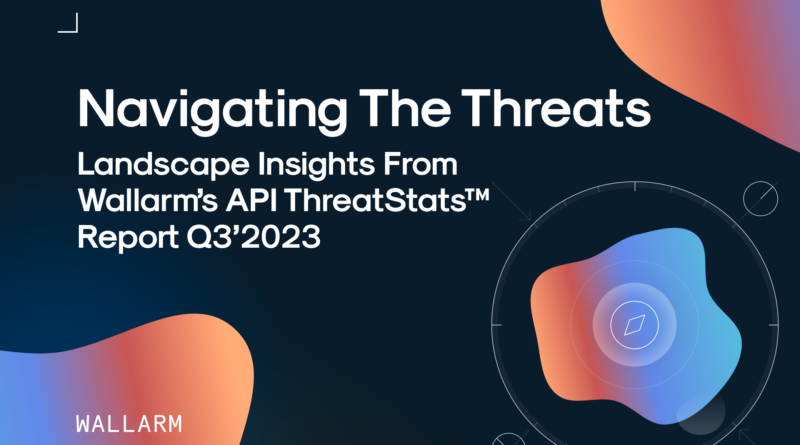 Navigating The Threats

Landscape Insights From Wallarm's API ThreatStats™ Report Q3'2023

WALLARM